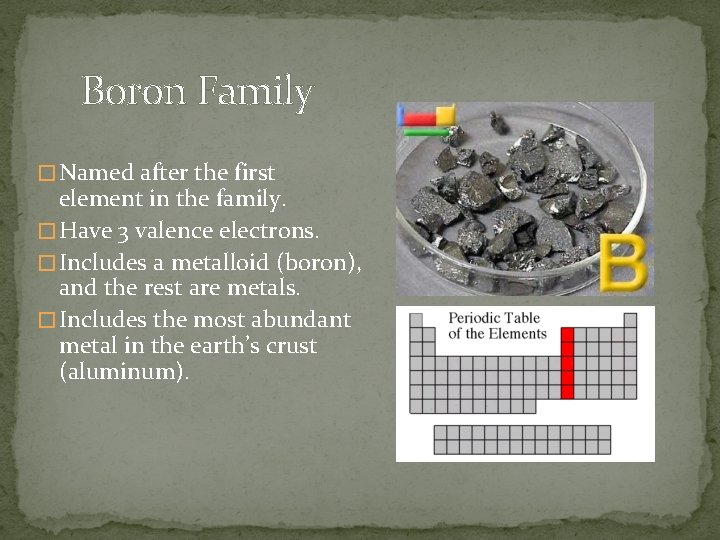 Boron Family

□ Named after the first element in the family.

□ Have 3 valence electrons.

□ Includes a metalloid (boron), and the rest are metals.

□ Includes the most abundant metal in the earth's crust (aluminum).

B

Periodic Table of the Elements